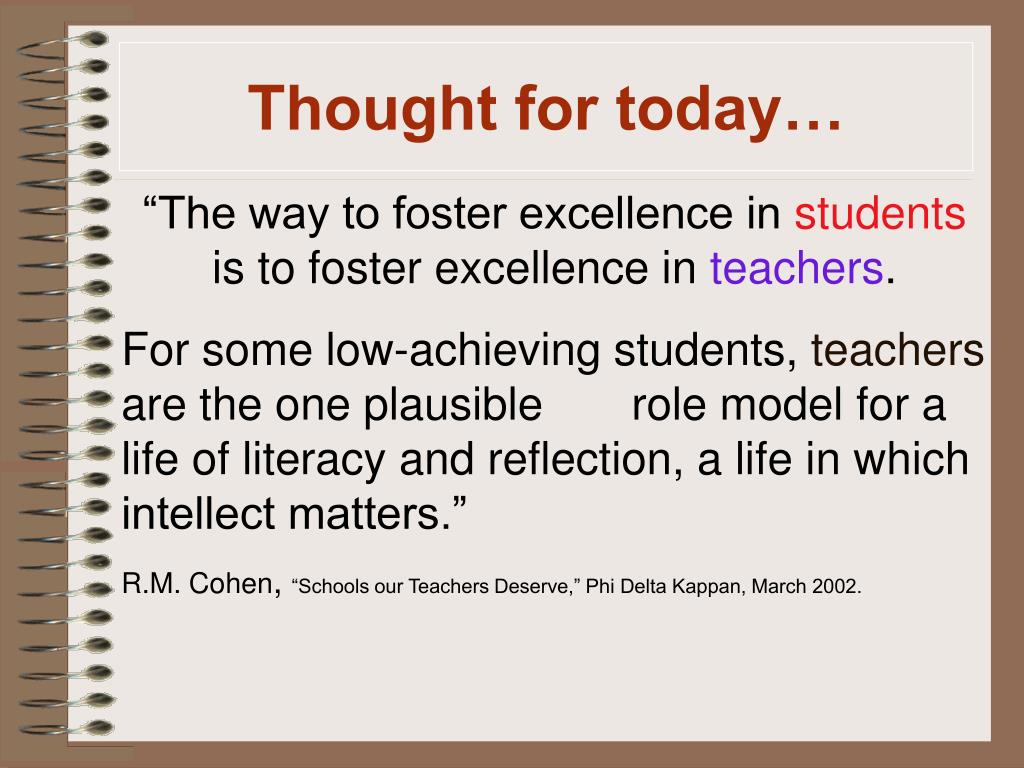 Thought for today…

“The way to foster excellence in students is to foster excellence in teachers.

For some low-achieving students, teachers are the one plausible role model for a life of literacy and reflection, a life in which intellect matters.”

R.M. Cohen, “Schools our Teachers Deserve,” Phi Delta Kappan, March 2002.